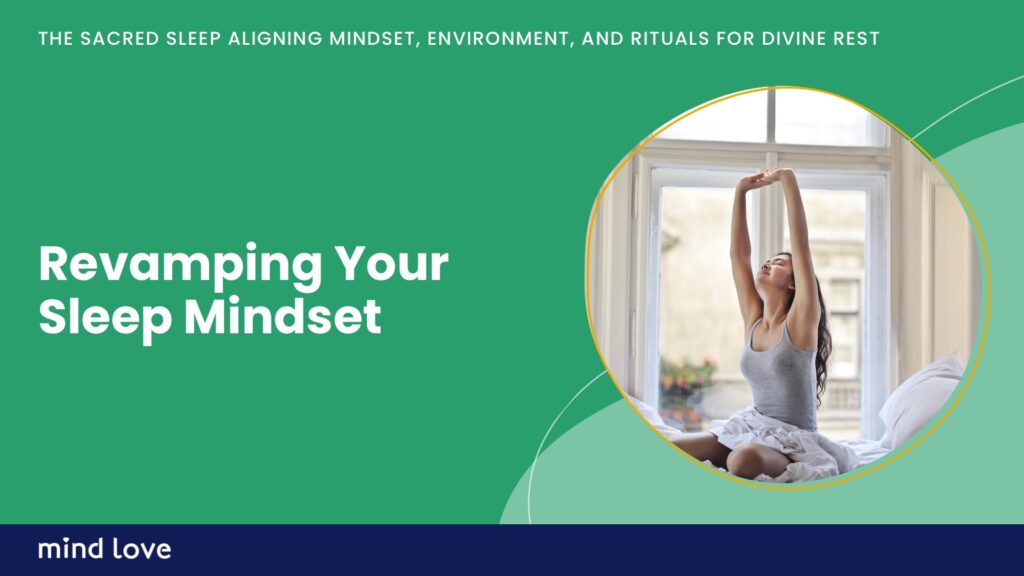 THE SACRED SLEEP ALIGNING MINDSET, ENVIRONMENT, AND RITUALS FOR DIVINE REST

Revamping Your Sleep Mindset

mind love